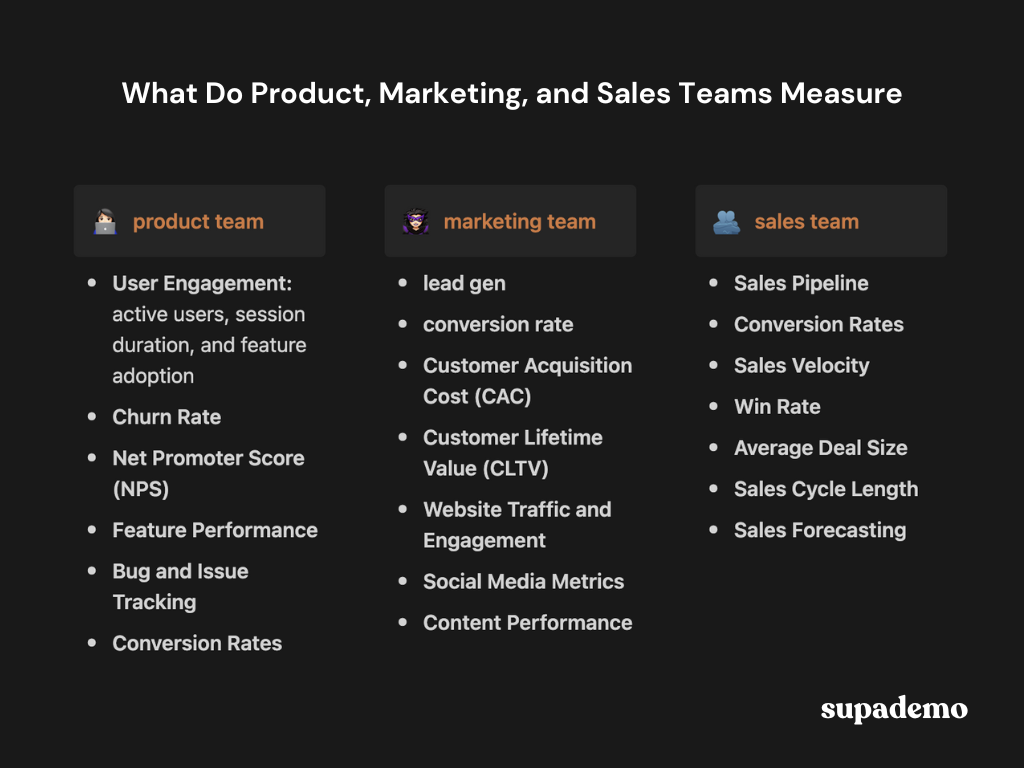 What Do Product, Marketing, and Sales Teams Measure

product team

- User Engagement: active users, session duration, and feature adoption
- Churn Rate
- Net Promoter Score (NPS)
- Feature Performance
- Bug and Issue Tracking
- Conversion Rates

marketing team

- lead gen
- conversion rate
- Customer Acquisition Cost (CAC)
- Customer Lifetime Value (CLTV)
- Website Traffic and Engagement
- Social Media Metrics
- Content Performance

sales team

- Sales Pipeline
- Conversion Rates
- Sales Velocity
- Win Rate
- Average Deal Size
- Sales Cycle Length
- Sales Forecasting

supademo